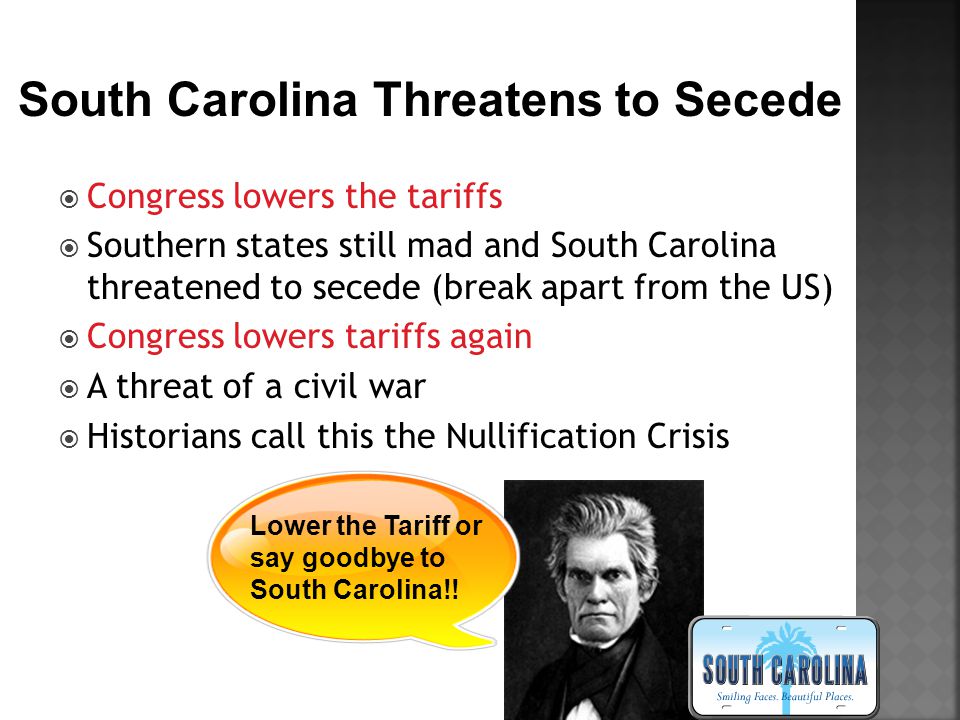 South Carolina Threatens to Secede

Congress lowers the tariffs

Southern states still mad and South Carolina threatened to secede (break apart from the US)

Congress lowers tariffs again

A threat of a civil war

Historians call this the Nullification Crisis

Lower the Tariff or say goodbye to South Carolina!!

SOUTH CAROLINA
Smiling Faces. Beautiful Places.